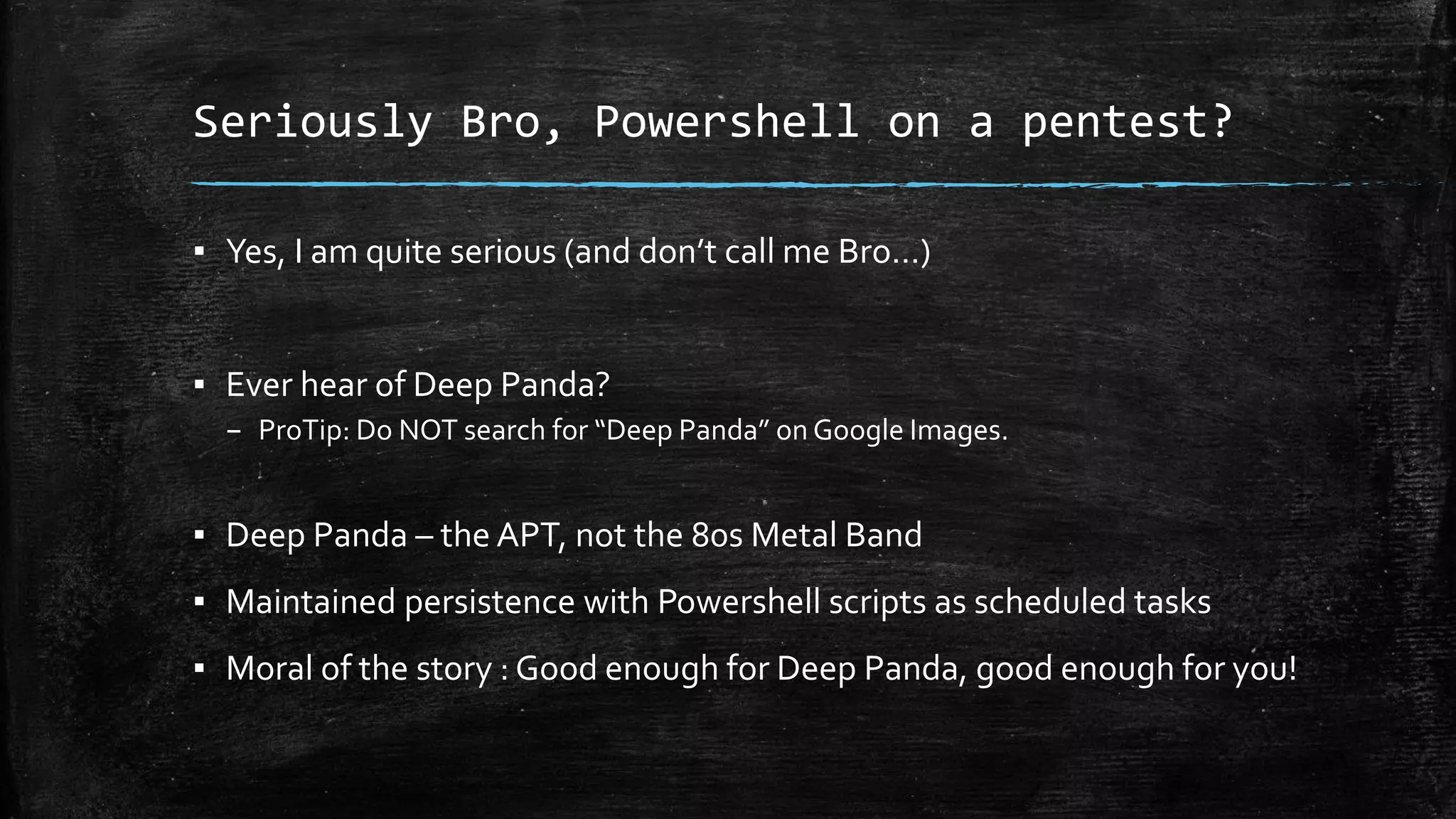 Seriously Bro, Powershell on a pentest?

▪ Yes, I am quite serious (and don't call me Bro…)

▪ Ever hear of Deep Panda?
– ProTip: Do NOT search for "Deep Panda" on Google Images.

▪ Deep Panda – the APT, not the 80s Metal Band
▪ Maintained persistence with Powershell scripts as scheduled tasks
▪ Moral of the story : Good enough for Deep Panda, good enough for you!